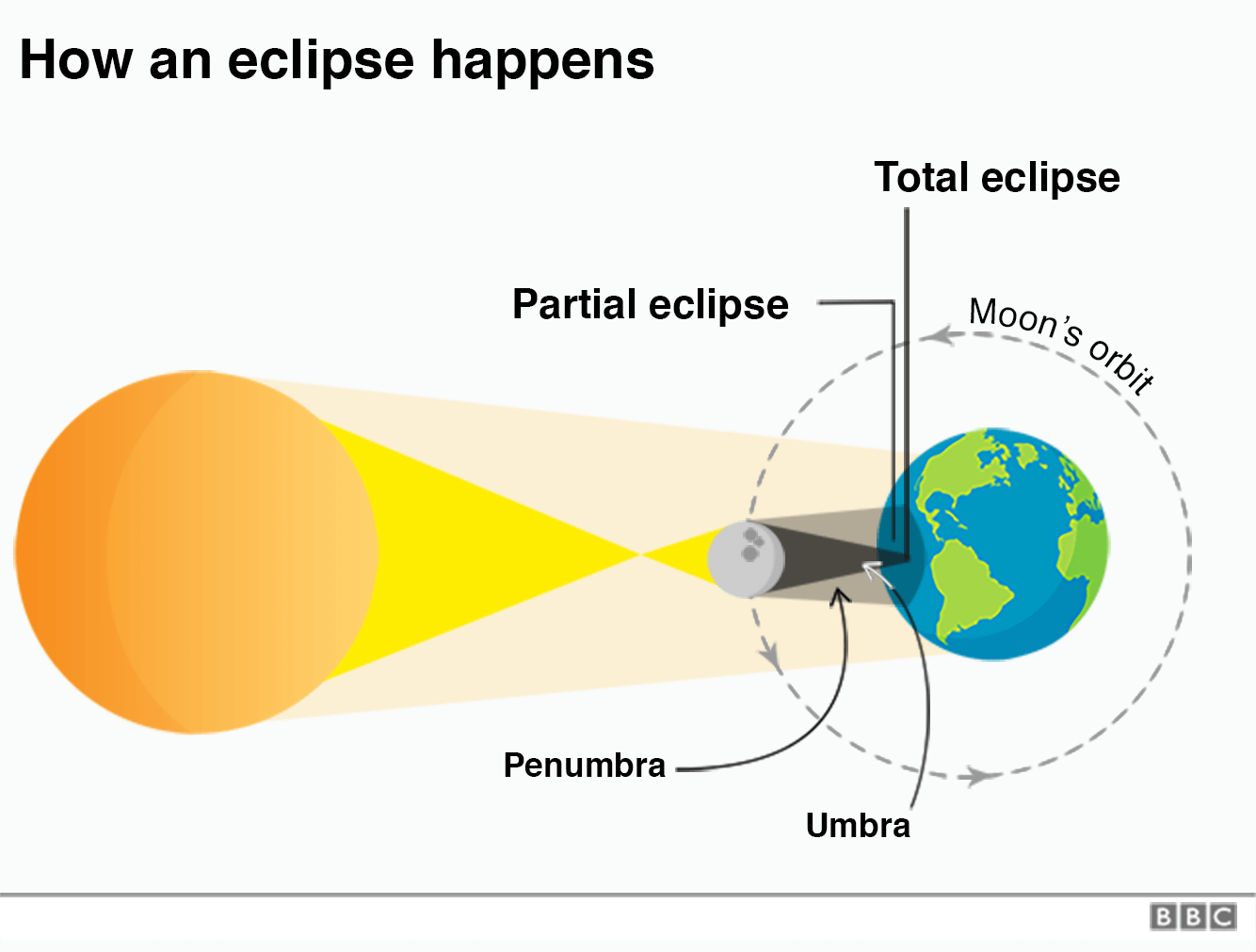 How an eclipse happens

Total eclipse

Partial eclipse

Moon's orbit

Penumbra

Umbra

BBC